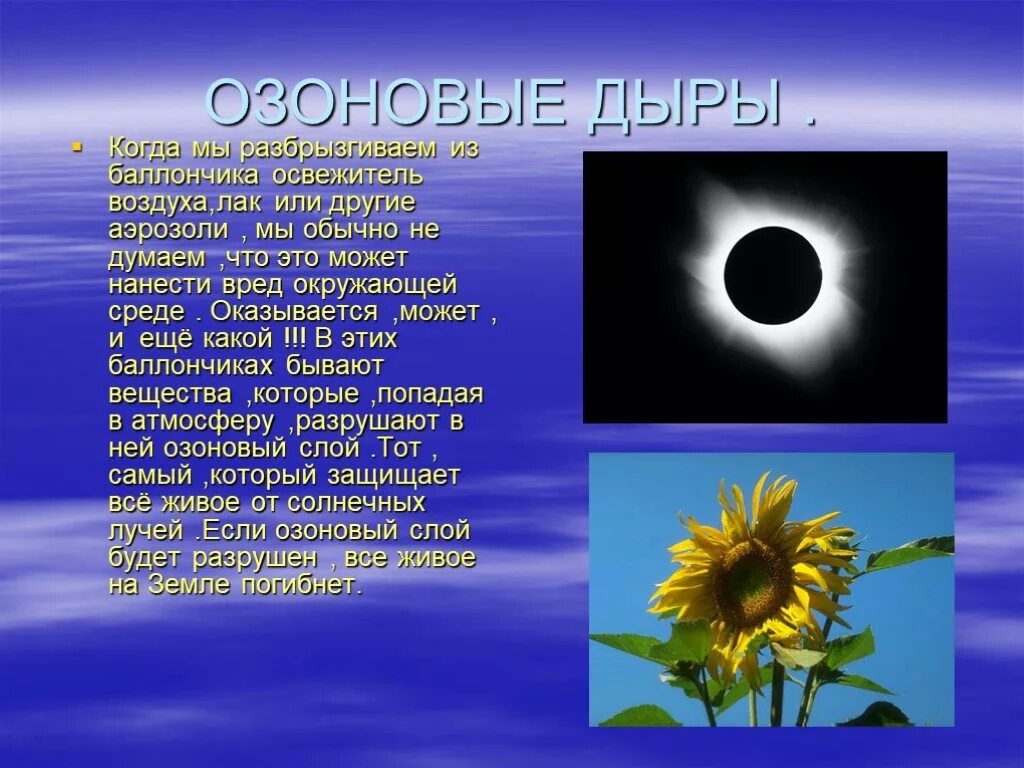 ОЗОНОВЫЕ ДЫРЫ .

Когда мы разбрызгиваем из баллончика освежитель воздуха,лак или другие аэрозоли , мы обычно не думаем ,что это может нанести вред окружающей среде . Оказывается ,может , и ещё какой !!! В этих баллончиках бывают вещества ,которые ,попадая в атмосферу ,разрушают в ней озоновый слой .Тот , самый ,который защищает всё живое от солнечных лучей .Если озоновый слой будет разрушен , все живое на Земле погибнет.